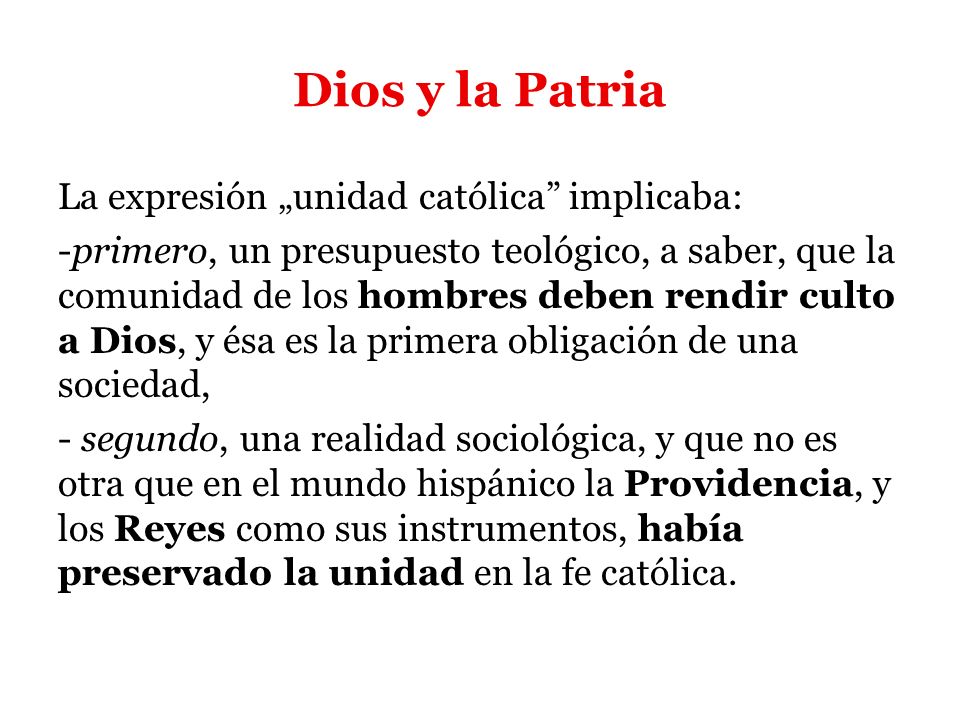 Dios y la Patria

La expresión „unidad católica” implicaba:

-primero, un presupuesto teológico, a saber, que la comunidad de los hombres deben rendir culto a Dios, y ésa es la primera obligación de una sociedad,

- segundo, una realidad sociológica, y que no es otra que en el mundo hispánico la Providencia, y los Reyes como sus instrumentos, había preservado la unidad en la fe católica.